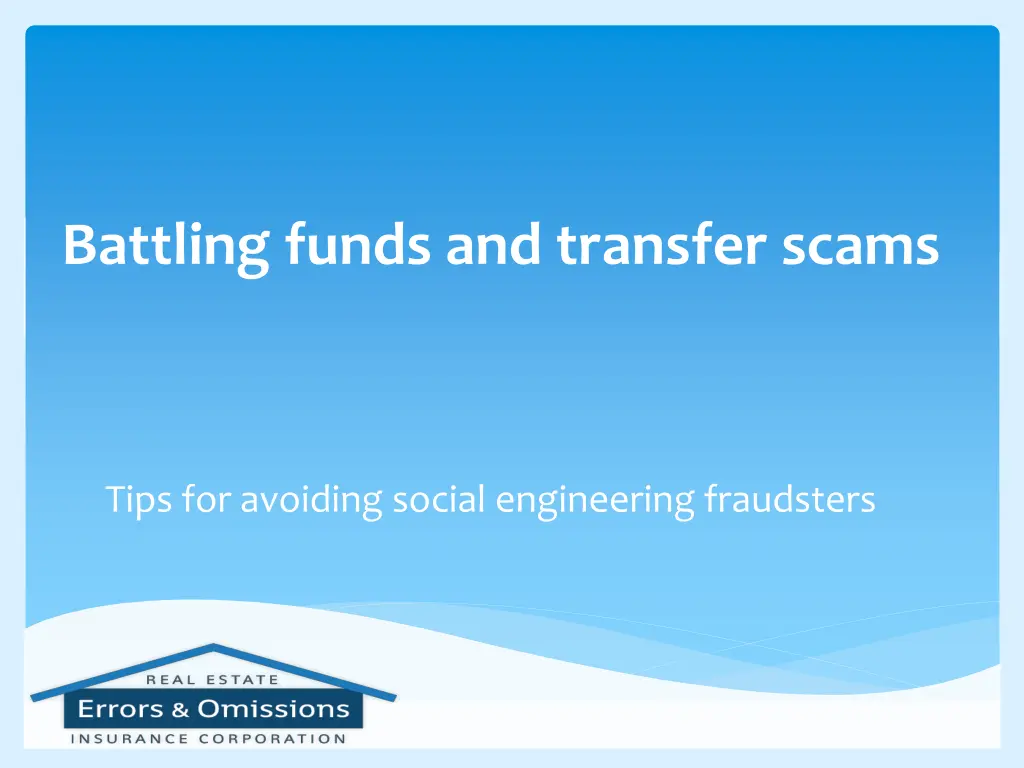 Battling funds and transfer scams

Tips for avoiding social engineering fraudsters

REAL ESTATE
Errors & Omissions
INSURANCE CORPORATION